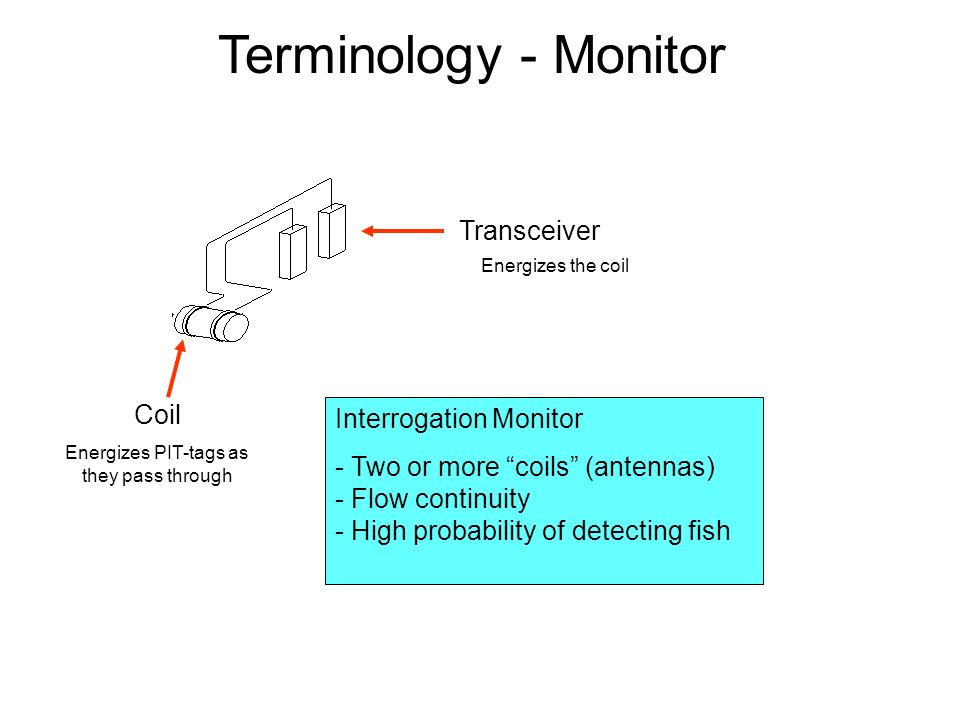 Terminology - Monitor

Transceiver

Energizes the coil

Coil

Energizes PIT-tags as they pass through

Interrogation Monitor

- Two or more “coils” (antennas)
- Flow continuity
- High probability of detecting fish